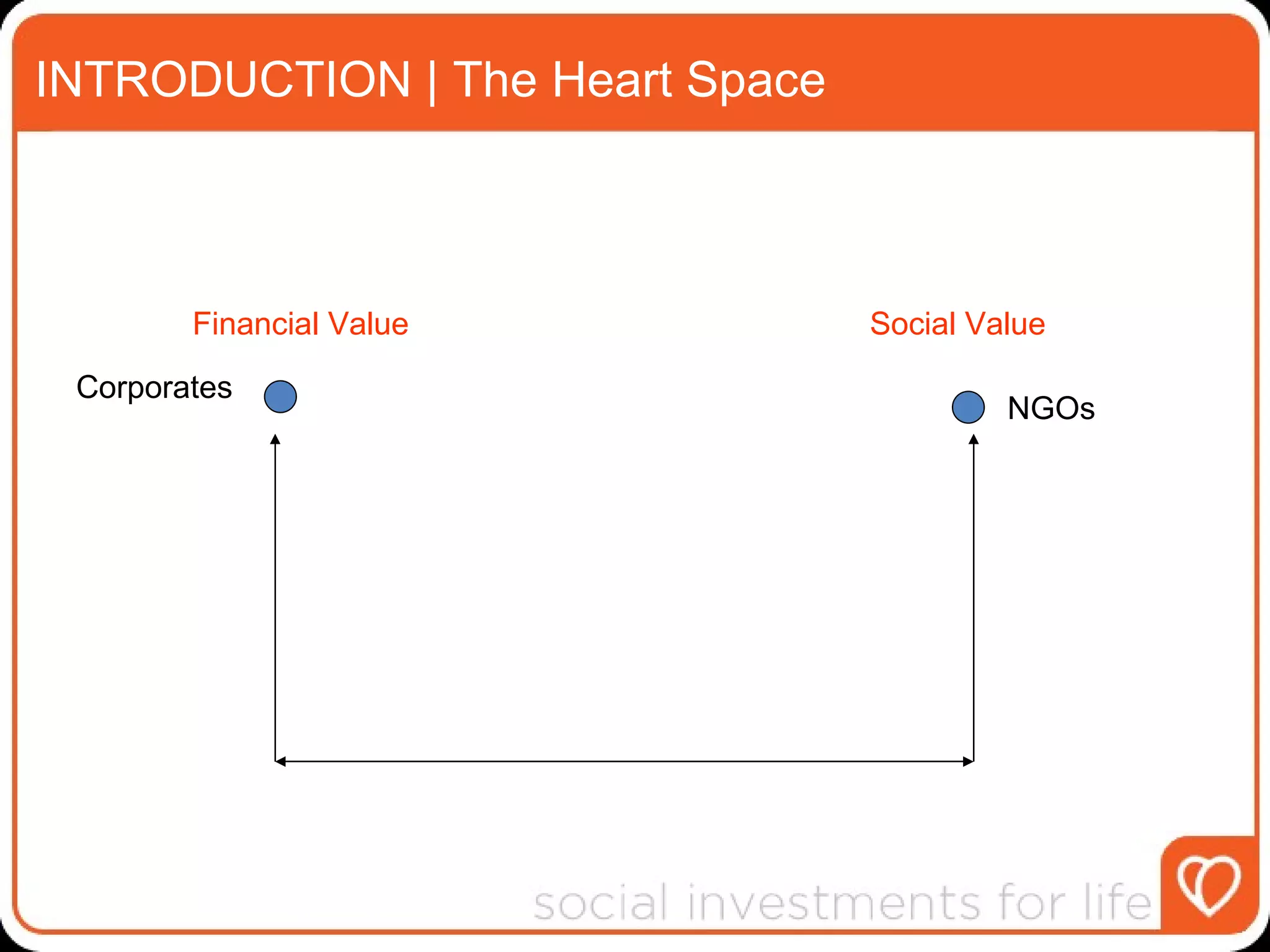 INTRODUCTION | The Heart Space

Financial Value

Social Value

Corporates

NGOs

social investments for life